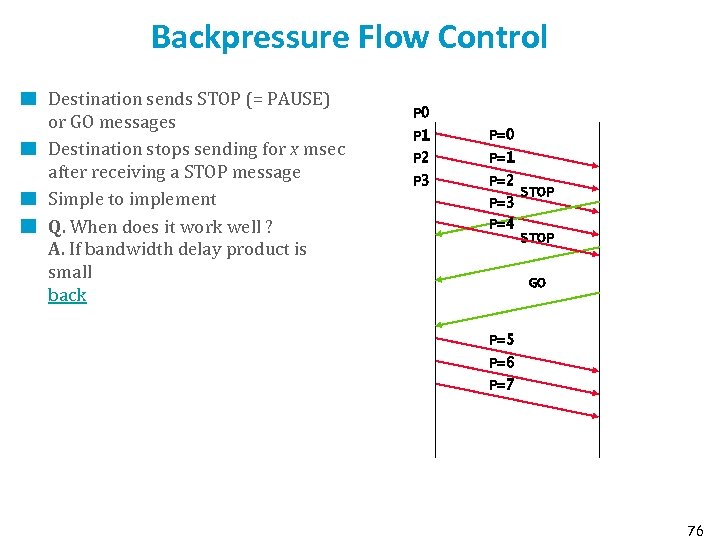 Backpressure Flow Control

Destination sends STOP (= PAUSE) or GO messages

Destination stops sending for $x$ msec after receiving a STOP message

Simple to implement

Q. When does it work well ?
A. If bandwidth delay product is small
back

P0
P1
P2
P3

P=0
P=1
P=2
STOP
P=3
P=4
STOP
GO
P=5
P=6
P=7

76